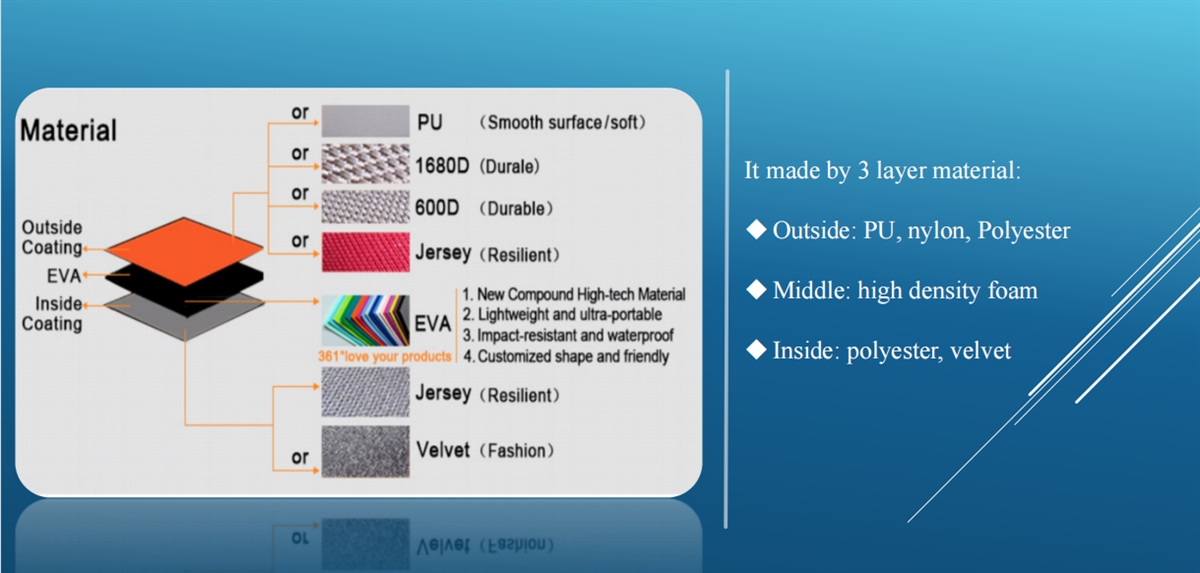 Material

Outside Coating
EVA
Inside Coating

or PU (Smooth surface/soft)
or 1680D (Durale)
or 600D (Durable)
or Jersey (Resilient)

EVA
1. New Compound High-tech Material
2. Lightweight and ultra-portable
3. Impact-resistant and waterproof
4. Customized shape and friendly
361°love your products

Jersey (Resilient)
or Velvet (Fashion)

It made by 3 layer material:

◆ Outside: PU, nylon, Polyester

◆ Middle: high density foam

◆ Inside: polyester, velvet